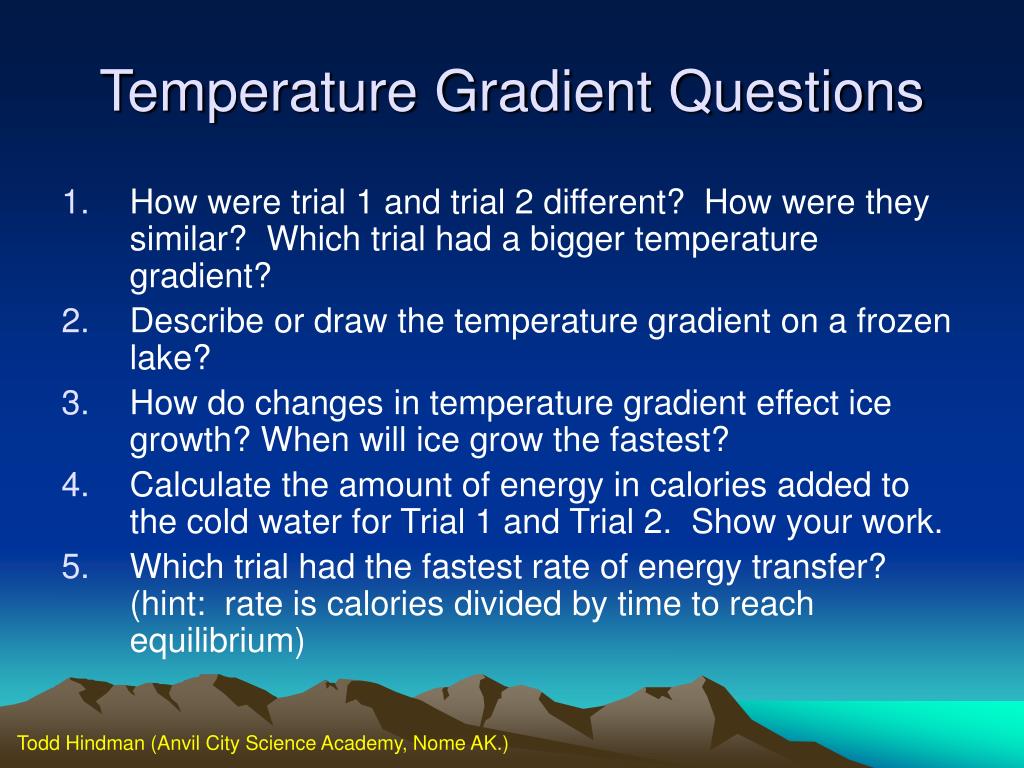 Temperature Gradient Questions

1. How were trial 1 and trial 2 different? How were they similar? Which trial had a bigger temperature gradient?
2. Describe or draw the temperature gradient on a frozen lake?
3. How do changes in temperature gradient effect ice growth? When will ice grow the fastest?
4. Calculate the amount of energy in calories added to the cold water for Trial 1 and Trial 2. Show your work.
5. Which trial had the fastest rate of energy transfer? (hint: rate is calories divided by time to reach equilibrium)

Todd Hindman (Anvil City Science Academy, Nome AK.)